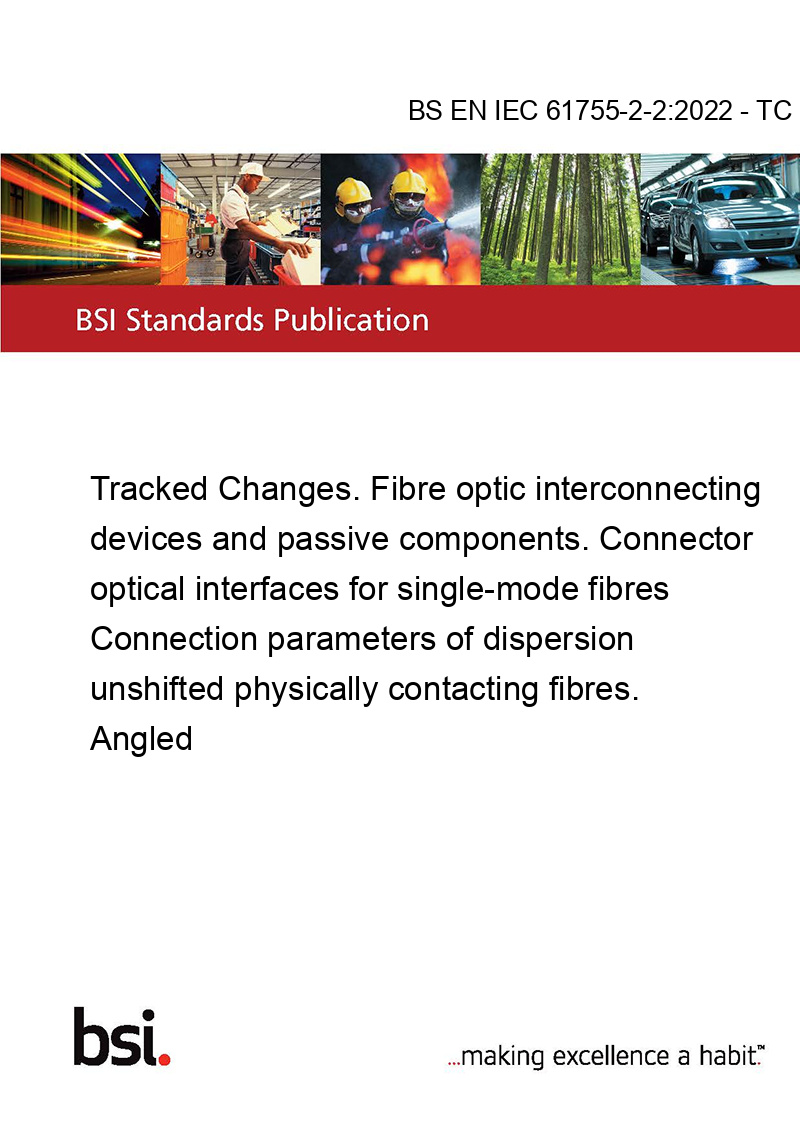 BS EN IEC 61755-2-2:2022 - TC

BSI Standards Publication

Tracked Changes. Fibre optic interconnecting devices and passive components. Connector optical interfaces for single-mode fibres Connection parameters of dispersion unshifted physically contacting fibres. Angled

bsi.

...making excellence a habit.™